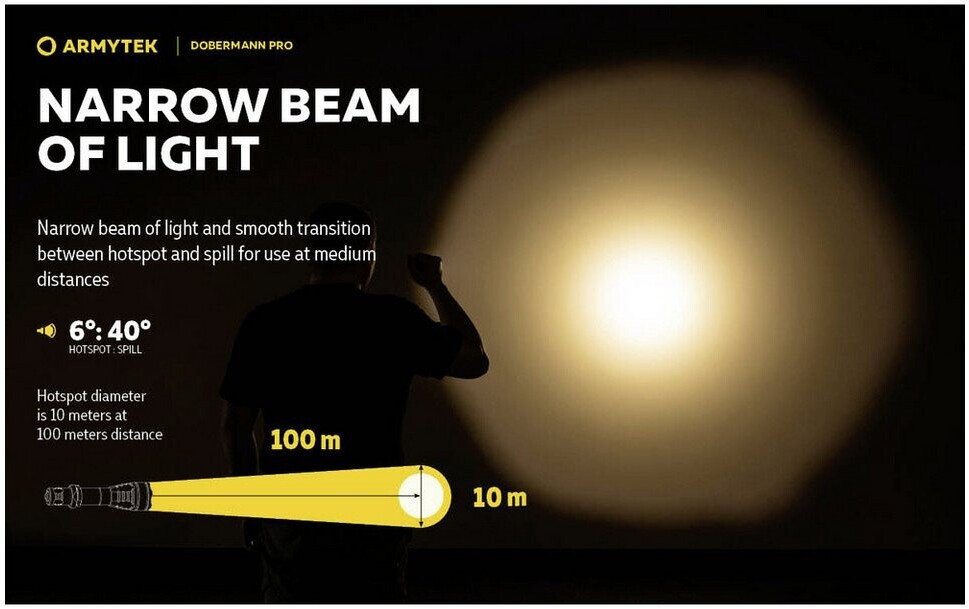 ARMYTEK | DOBERMANN PRO

NARROW BEAM OF LIGHT

Narrow beam of light and smooth transition between hotspot and spill for use at medium distances

6°: 40°
HOTSPOT : SPILL

Hotspot diameter is 10 meters at 100 meters distance

100 m

10 m